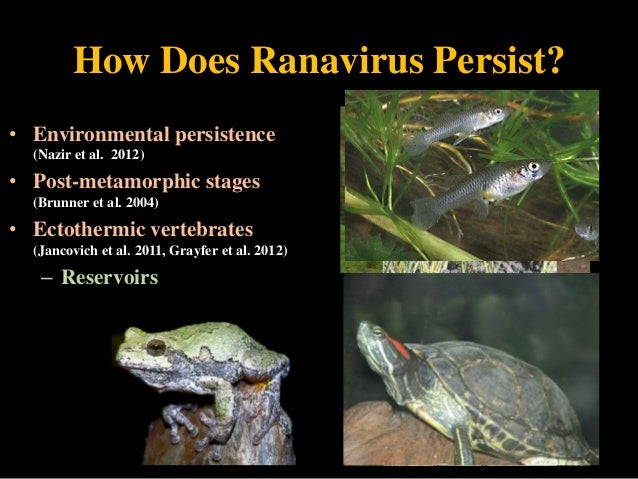 How Does Ranavirus Persist?

• Environmental persistence (Nazir et al. 2012)

• Post-metamorphic stages (Brunner et al. 2004)

• Ectothermic vertebrates (Jancovich et al. 2011, Grayfer et al. 2012)

– Reservoirs